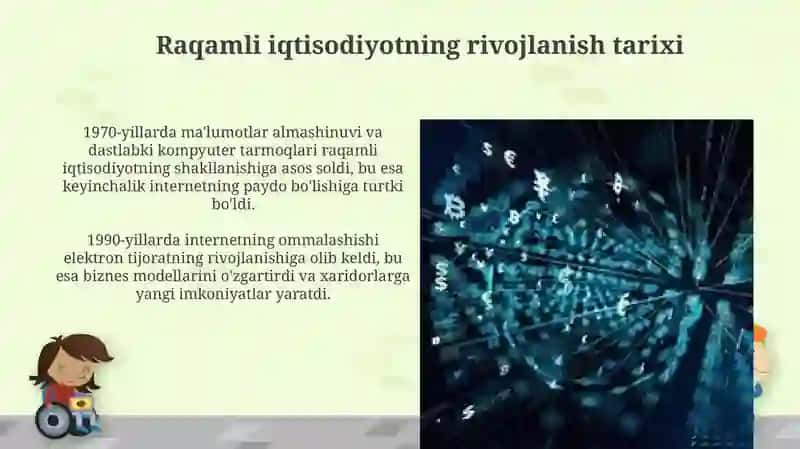 Raqamli iqtisodiyotning rivojlanish tarixi

1970-yillarda ma'lumotlar almashinuvi va dastlabki kompyuter tarmoqlari raqamli iqtisodiyotning shakllanishiga asos soldi, bu esa keyinchalik internetning paydo bo'lishiga turtki bo'ldi.

1990-yillarda internetning ommalashishi elektron tijoratning rivojlanishiga olib keldi, bu esa biznes modellarini o'zgartirdi va xaridorlarga yangi imkoniyatlar yaratdi.